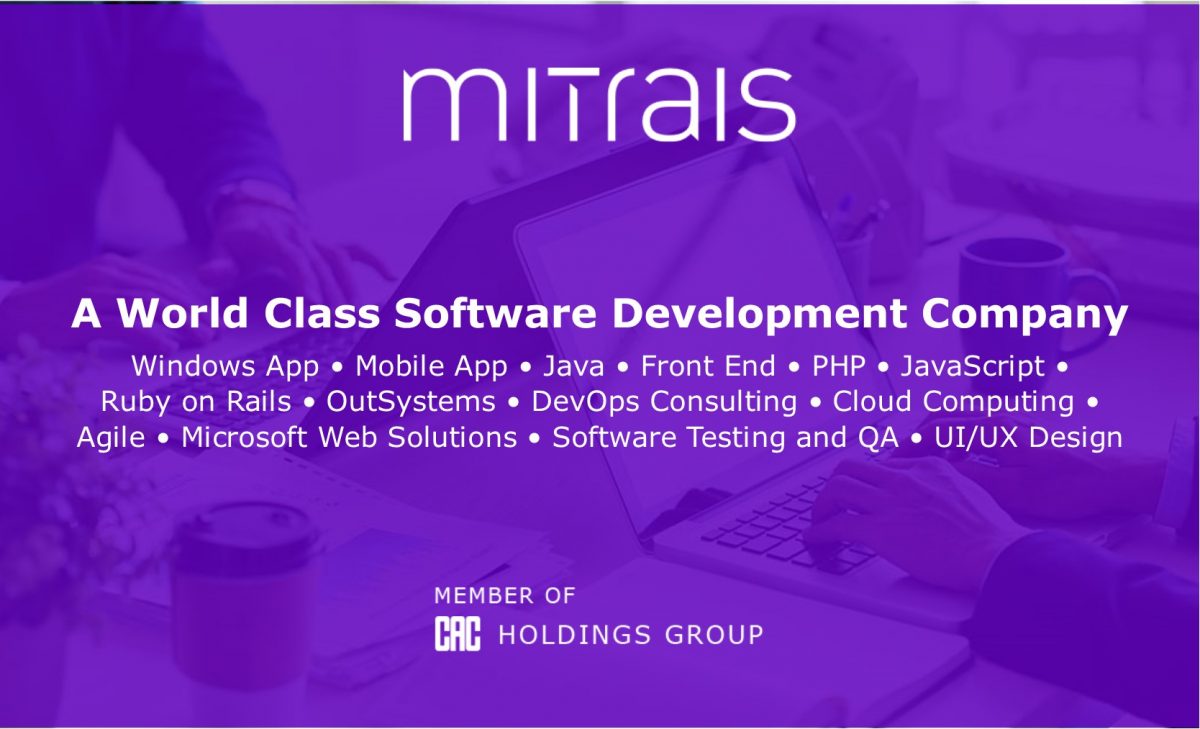 mitrais

A World Class Software Development Company

Windows App • Mobile App • Java • Front End • PHP • JavaScript • Ruby on Rails • OutSystems • DevOps Consulting • Cloud Computing • Agile • Microsoft Web Solutions • Software Testing and QA • UI/UX Design

MEMBER OF
CAC HOLDINGS GROUP